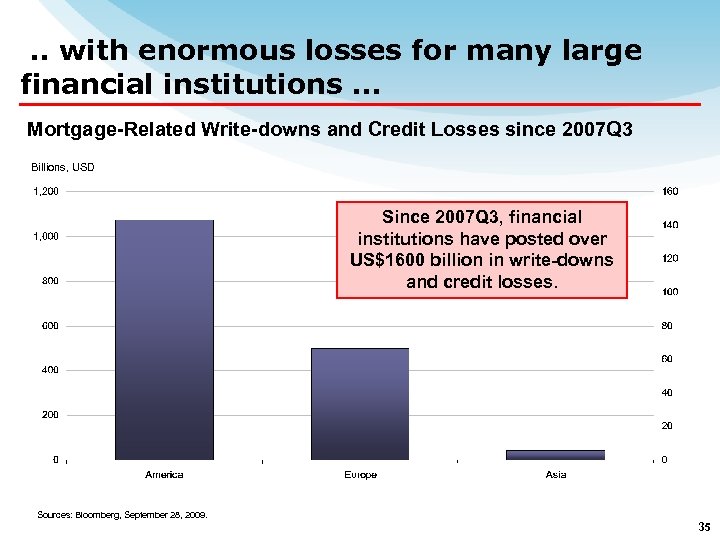 .. with enormous losses for many large financial institutions ...

Mortgage-Related Write-downs and Credit Losses since 2007Q3

Billions, USD

1,200
1,000
800
600
400
200
0

160
140
120
100
80
60
40
20
0

Since 2007Q3, financial institutions have posted over US$1600 billion in write-downs and credit losses.

America
Europe
Asia

Sources: Bloomberg, September 28, 2009.

35